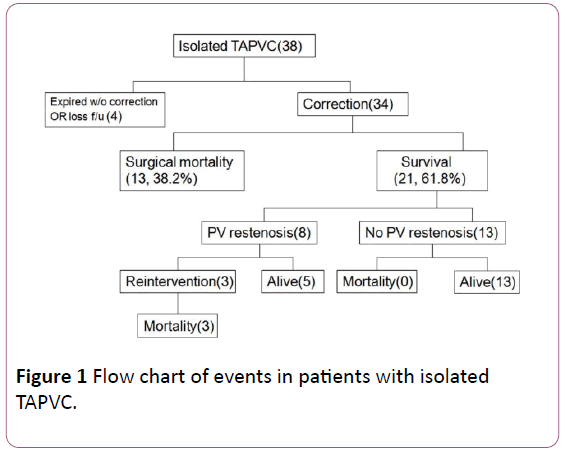 Isolated TAPVC(38)

Expired w/o correction OR loss f/u (4)

Correction(34)

Surgical mortality (13, 38.2%)

Survival (21, 61.8%)

PV restenosis(8)

No PV restenosis(13)

Reintervention(3)

Alive(5)

Mortality(0)

Alive(13)

Mortality(3)

**Figure 1** Flow chart of events in patients with isolated TAPVC.